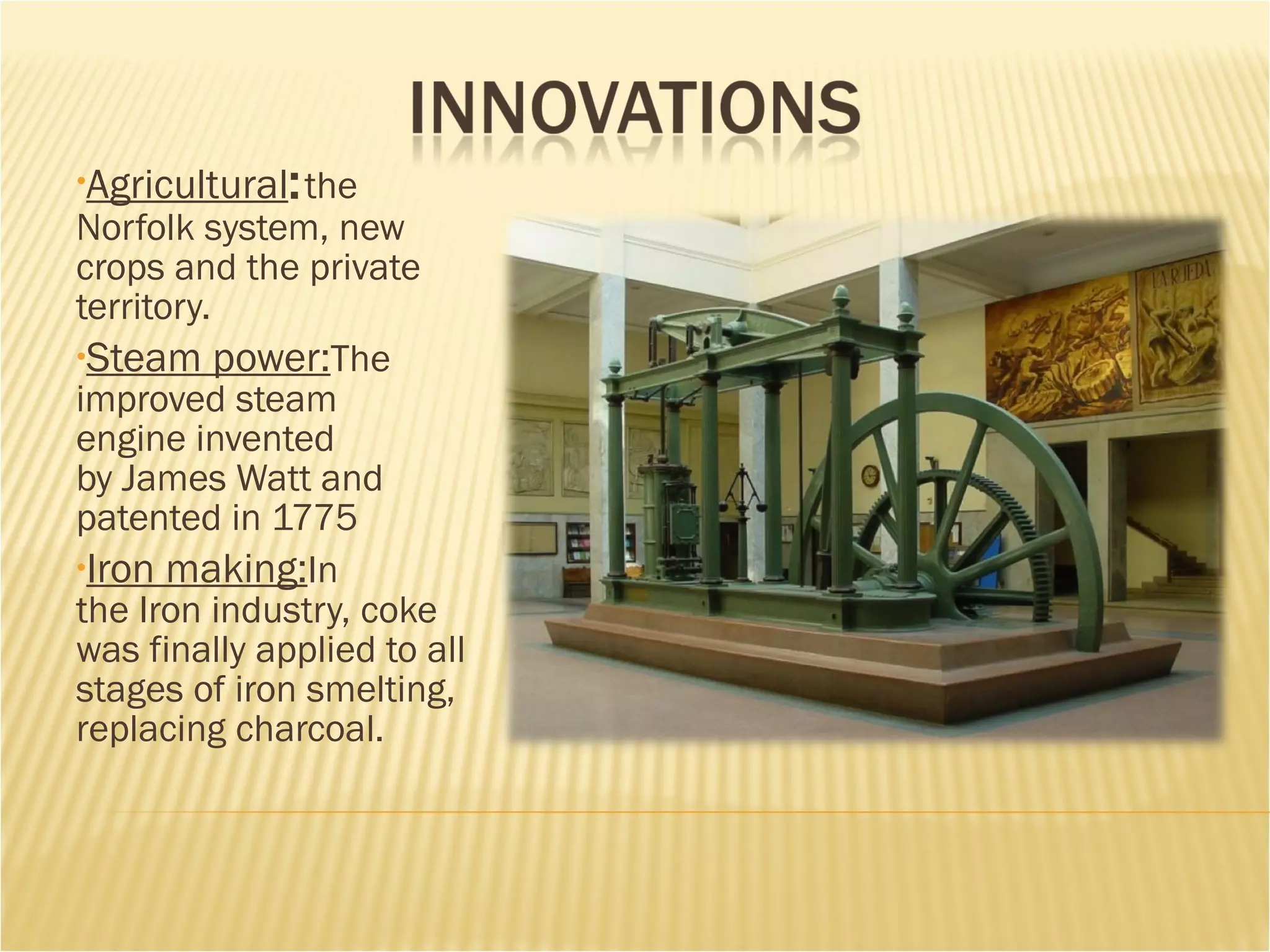 INNOVATIONS

•Agricultural: the Norfolk system, new crops and the private territory.

•Steam power:The improved steam engine invented by James Watt and patented in 1775

•Iron making:In the Iron industry, coke was finally applied to all stages of iron smelting, replacing charcoal.

LA RUEDA